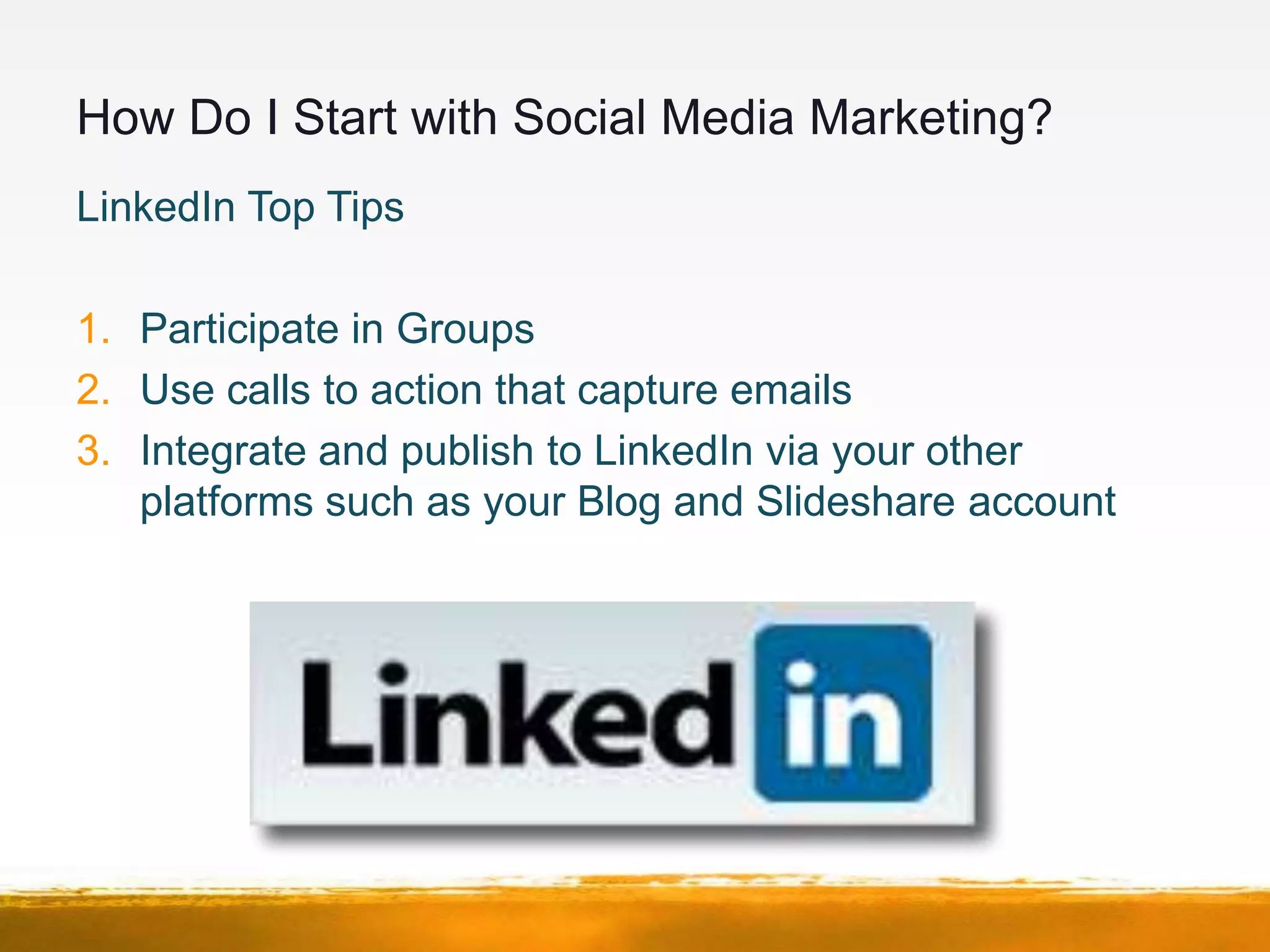 How Do I Start with Social Media Marketing?

LinkedIn Top Tips

1. Participate in Groups
2. Use calls to action that capture emails
3. Integrate and publish to LinkedIn via your other platforms such as your Blog and Slideshare account

Linked in